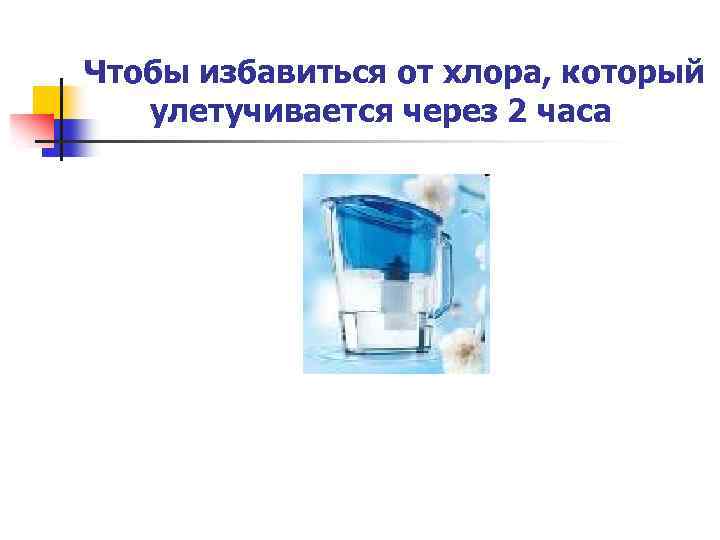 Чтобы избавиться от хлора, который улетучивается через 2 часа